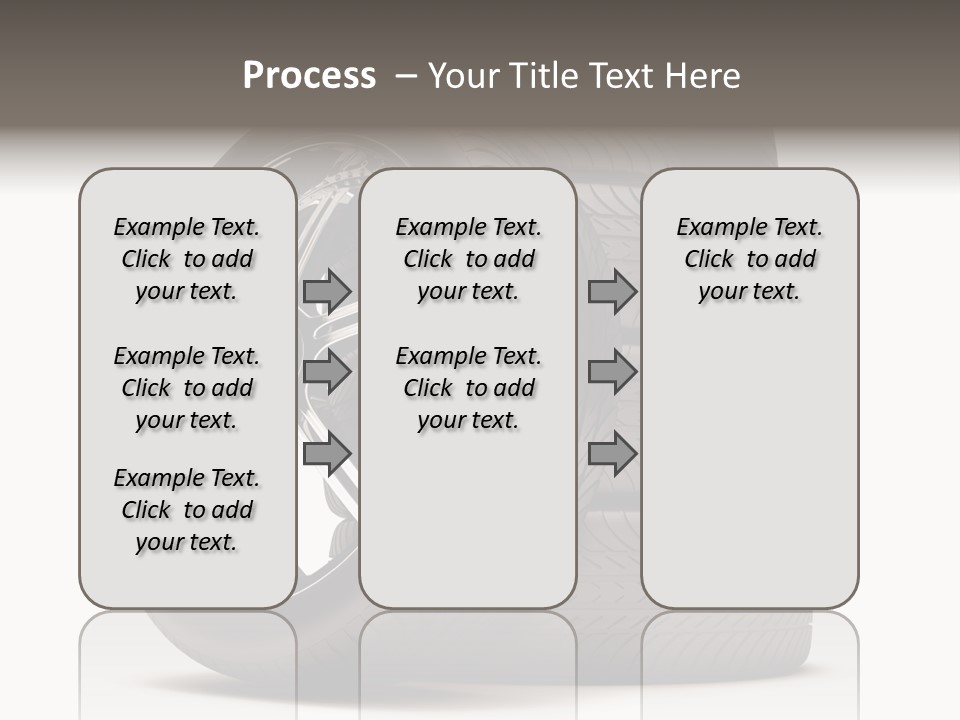 Process – Your Title Text Here

Example Text. Click to add your text.

Example Text. Click to add your text.

Example Text. Click to add your text.

Example Text. Click to add your text.

Example Text. Click to add your text.

Example Text. Click to add your text.